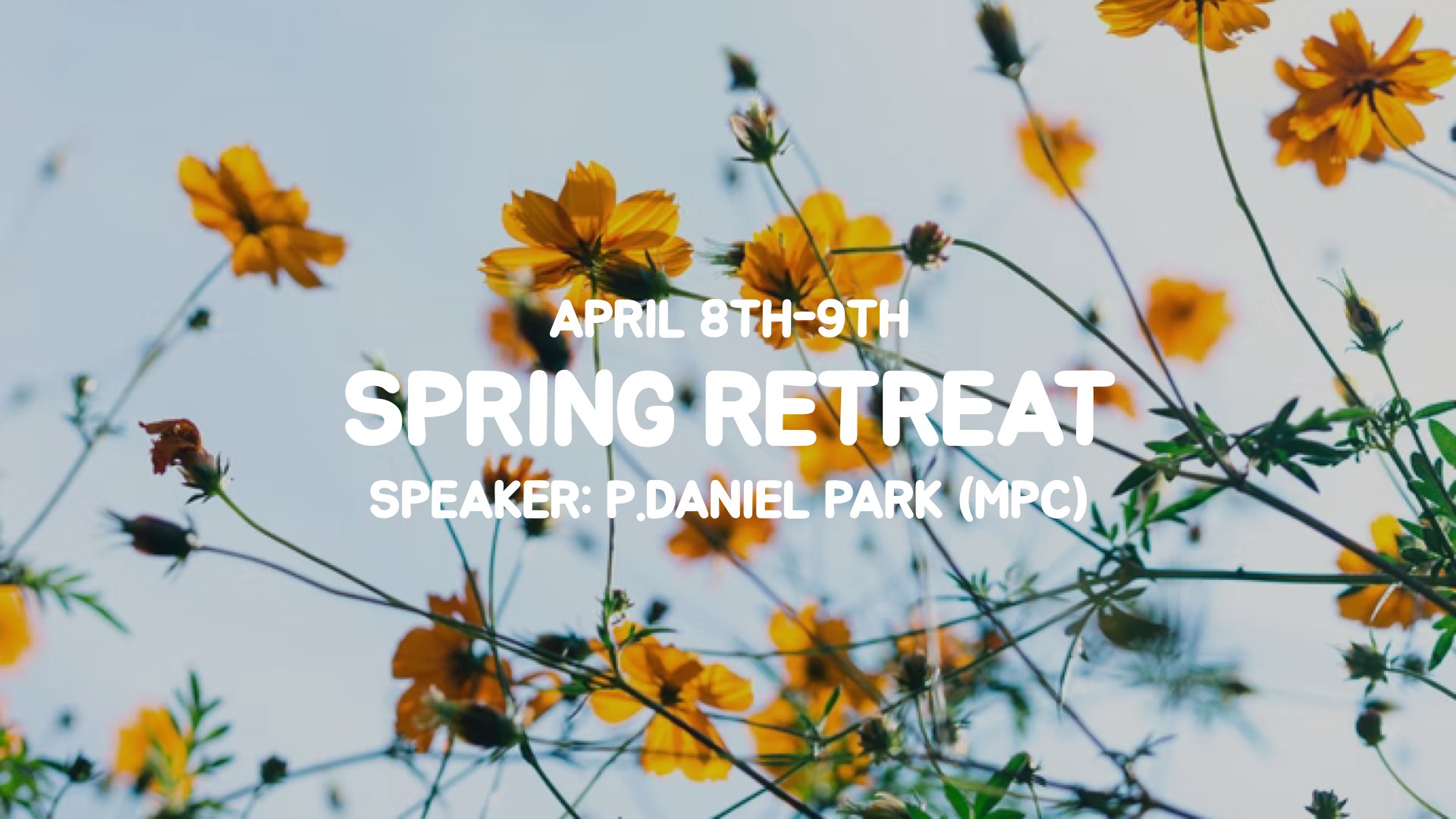 APRIL 8TH-9TH
SPRING RETREAT
SPEAKER: P.DANIEL PARK (MPC)